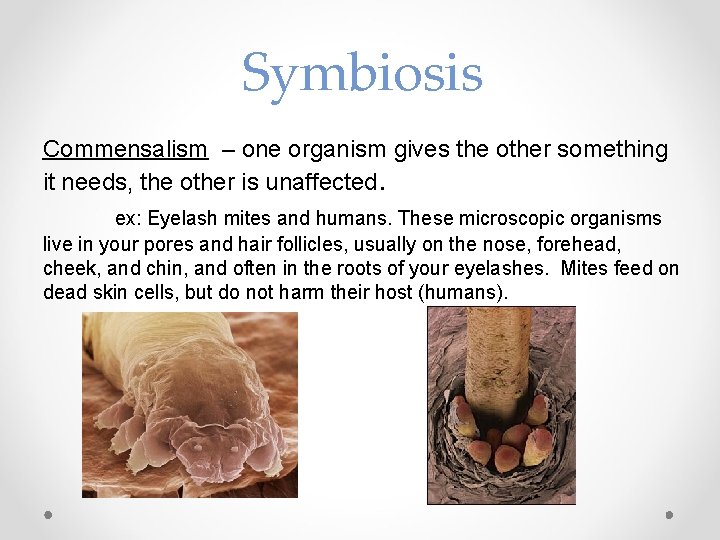 Symbiosis

Commensalism – one organism gives the other something it needs, the other is unaffected.

ex: Eyelash mites and humans. These microscopic organisms live in your pores and hair follicles, usually on the nose, forehead, cheek, and chin, and often in the roots of your eyelashes. Mites feed on dead skin cells, but do not harm their host (humans).